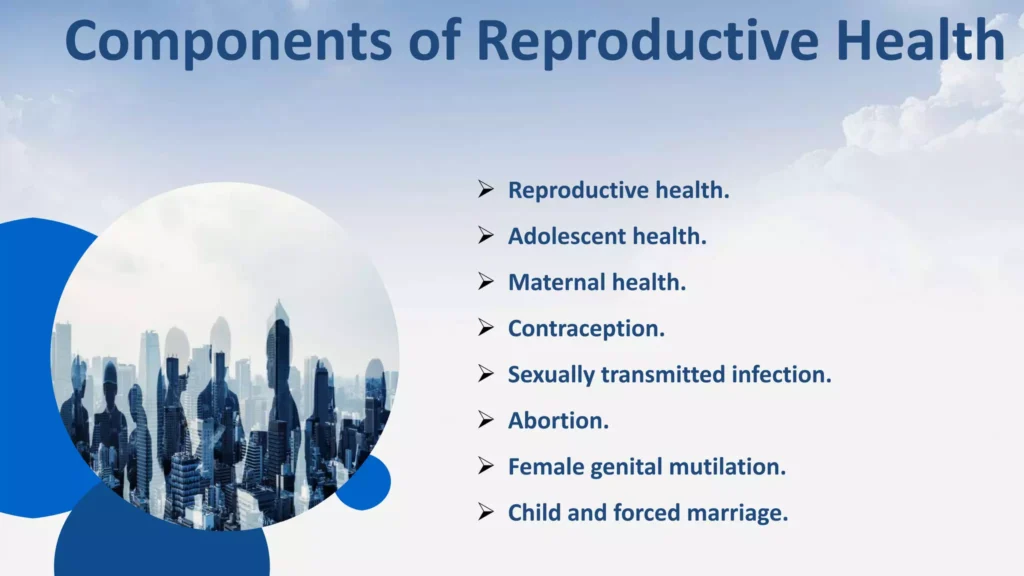 Components of Reproductive Health

➢ Reproductive health.
➢ Adolescent health.
➢ Maternal health.
➢ Contraception.
➢ Sexually transmitted infection.
➢ Abortion.
➢ Female genital mutilation.
➢ Child and forced marriage.